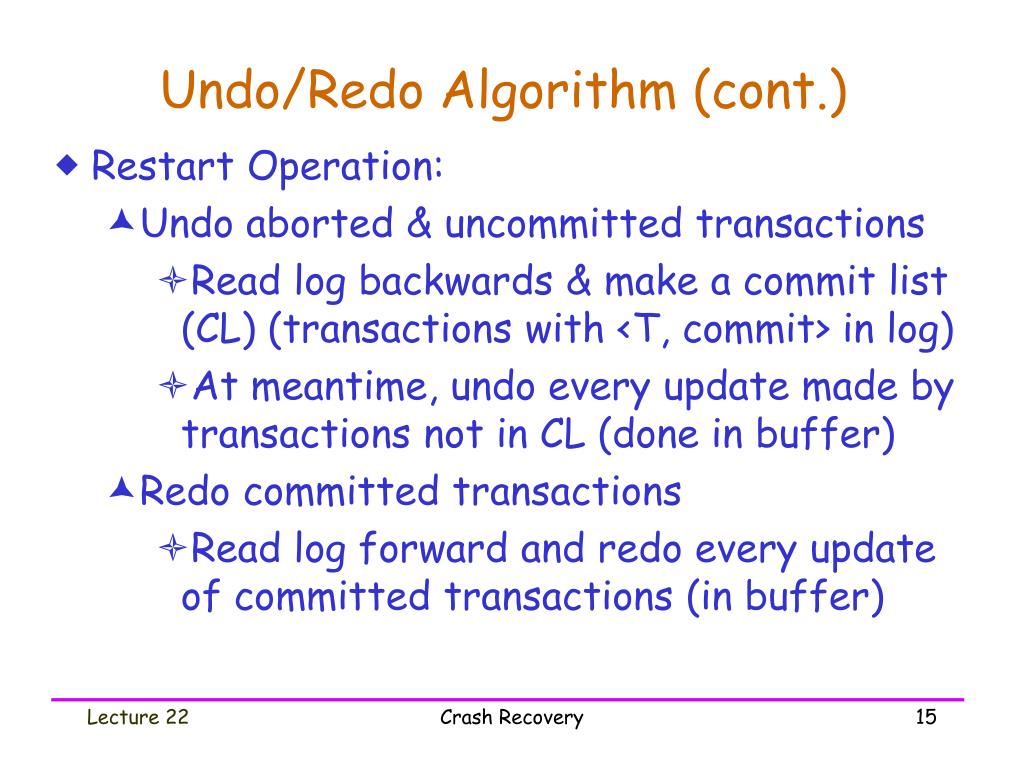 Undo/Redo Algorithm (cont.)

Restart Operation:

Undo aborted & uncommitted transactions

Read log backwards & make a commit list (CL) (transactions with <T, commit> in log)

At meantime, undo every update made by transactions not in CL (done in buffer)

Redo committed transactions

Read log forward and redo every update of committed transactions (in buffer)

Lecture 22

Crash Recovery

15